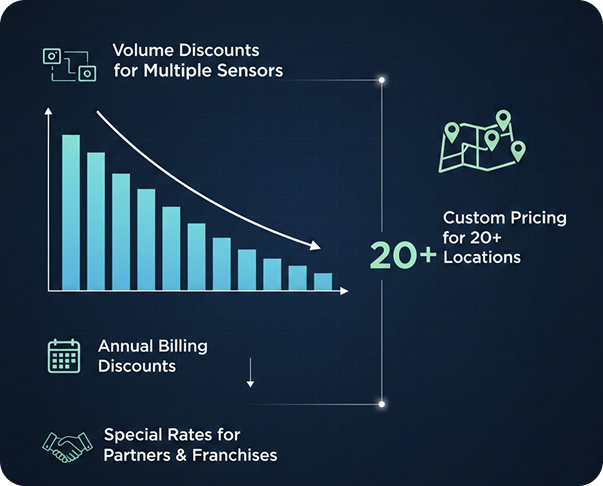 Volume Discounts for Multiple Sensors

20+

Custom Pricing for 20+ Locations

Annual Billing Discounts

Special Rates for Partners & Franchises